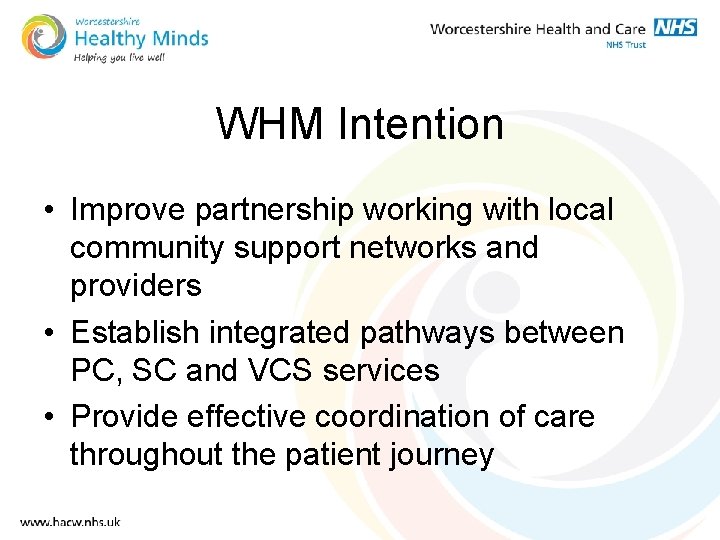 Worcestershire
Healthy Minds
Helping you live well

Worcestershire Health and Care NHS
NHS Trust

WHM Intention

• Improve partnership working with local community support networks and providers
• Establish integrated pathways between PC, SC and VCS services
• Provide effective coordination of care throughout the patient journey

www.hacw.nhs.uk